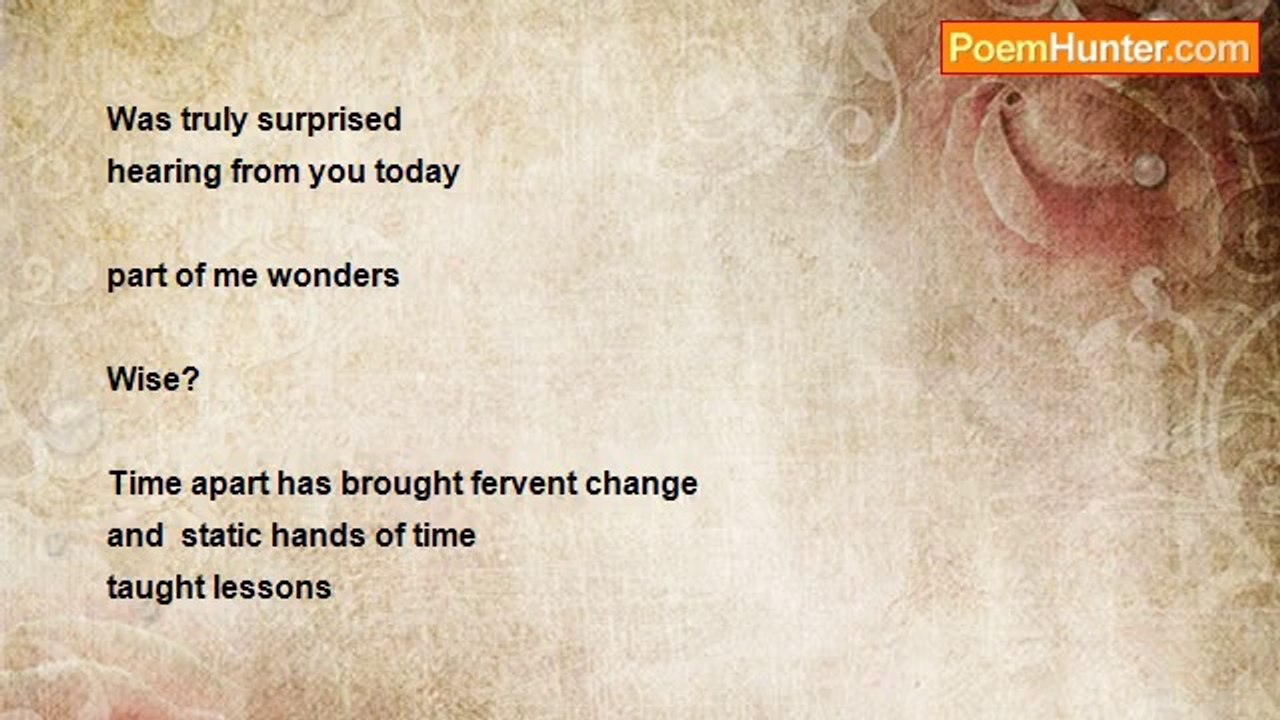 PoemHunter.com

Was truly surprised
hearing from you today

part of me wonders

Wise?

Time apart has brought fervent change
and static hands of time
taught lessons